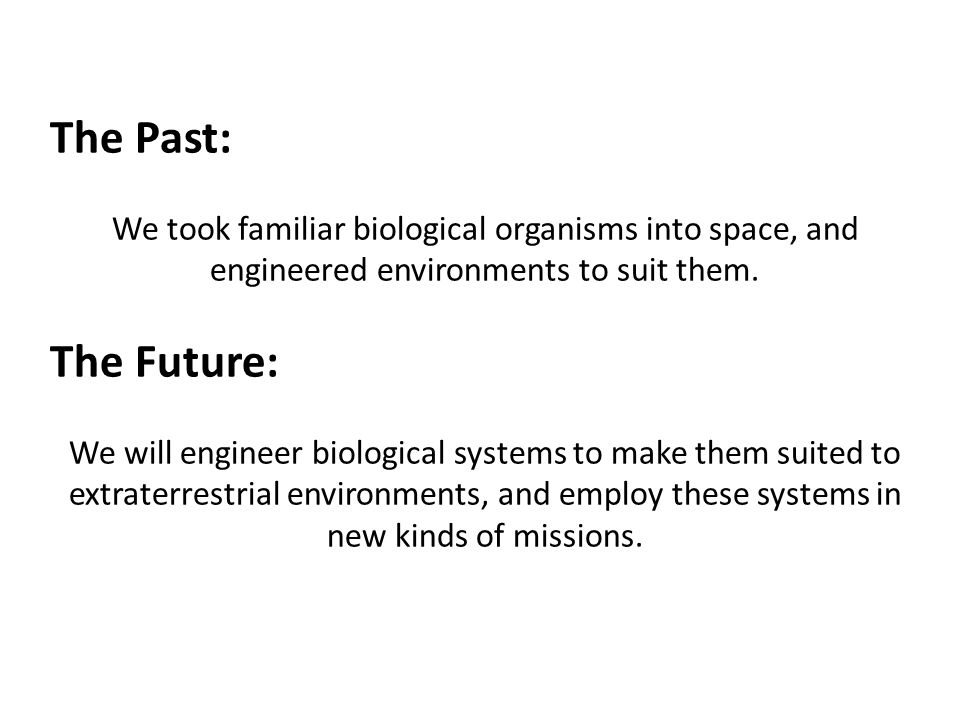 The Past:

We took familiar biological organisms into space, and engineered environments to suit them.

The Future:

We will engineer biological systems to make them suited to extraterrestrial environments, and employ these systems in new kinds of missions.